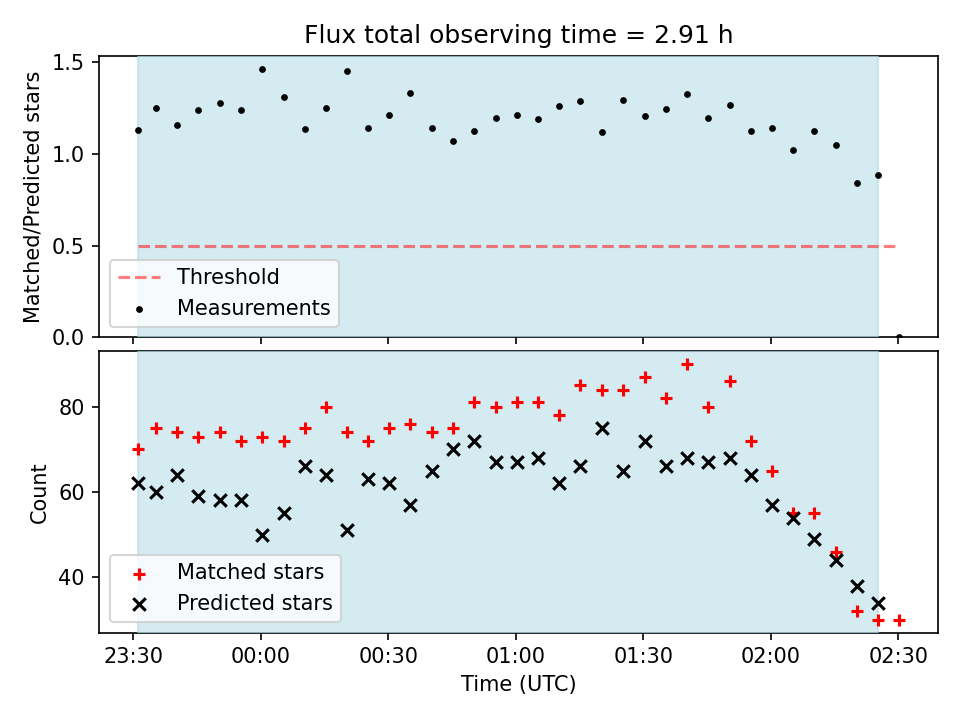 Flux total observing time = 2.91 h

Matched/Predicted stars

1.5
1.0
0.5
0.0

Threshold
Measurements

Count

80
60
40

Matched stars
Predicted stars

23:30
00:00
00:30
01:00
01:30
02:00
02:30

Time (UTC)